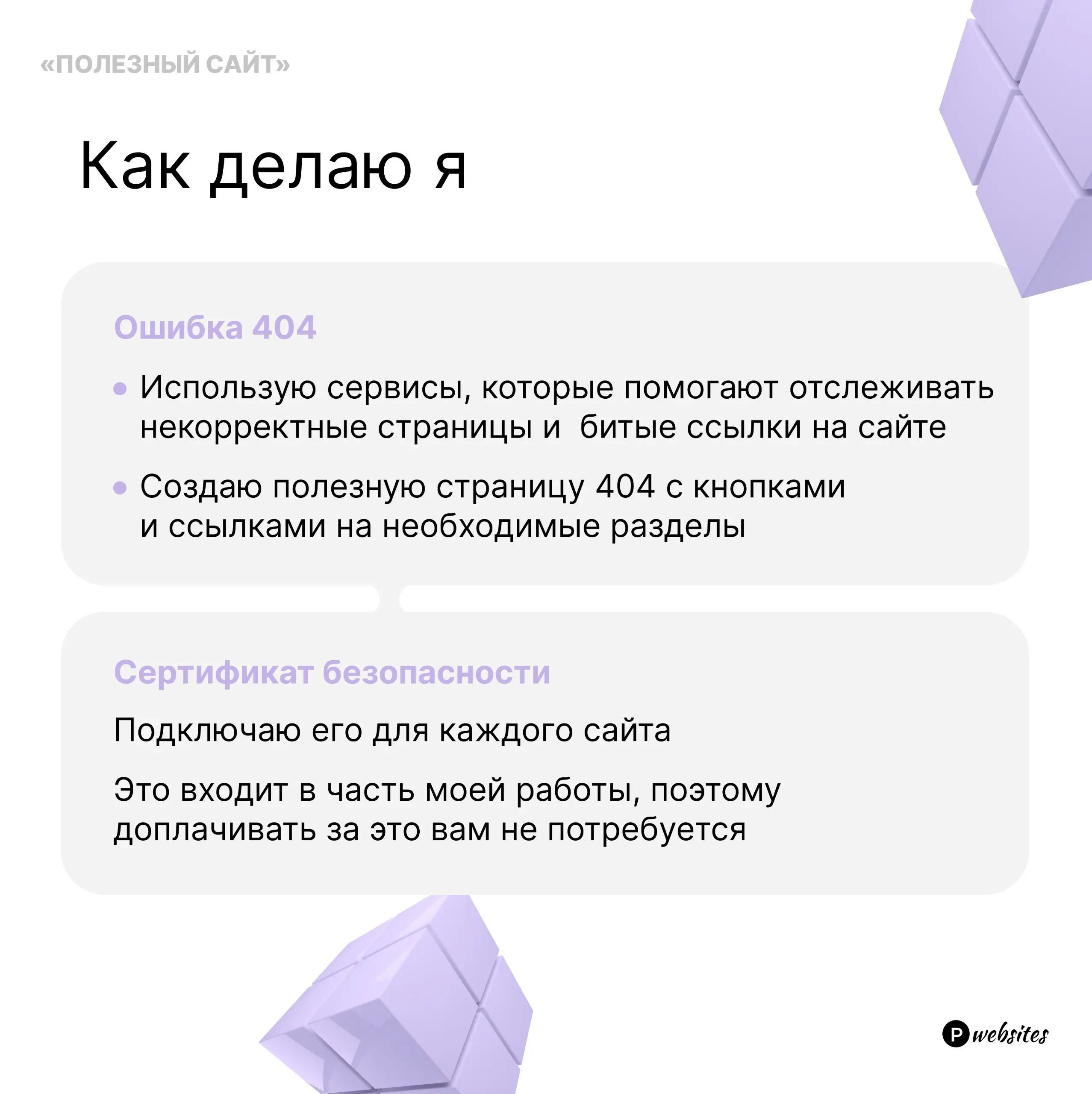 «ПОЛЕЗНЫЙ САЙТ»

Как делаю я

Ошибка 404

• Использую сервисы, которые помогают отслеживать некорректные страницы и битые ссылки на сайте

• Создаю полезную страницу 404 с кнопками и ссылками на необходимые разделы

Сертификат безопасности

Подключаю его для каждого сайта

Это входит в часть моей работы, поэтому доплачивать за это вам не потребуется

P websites